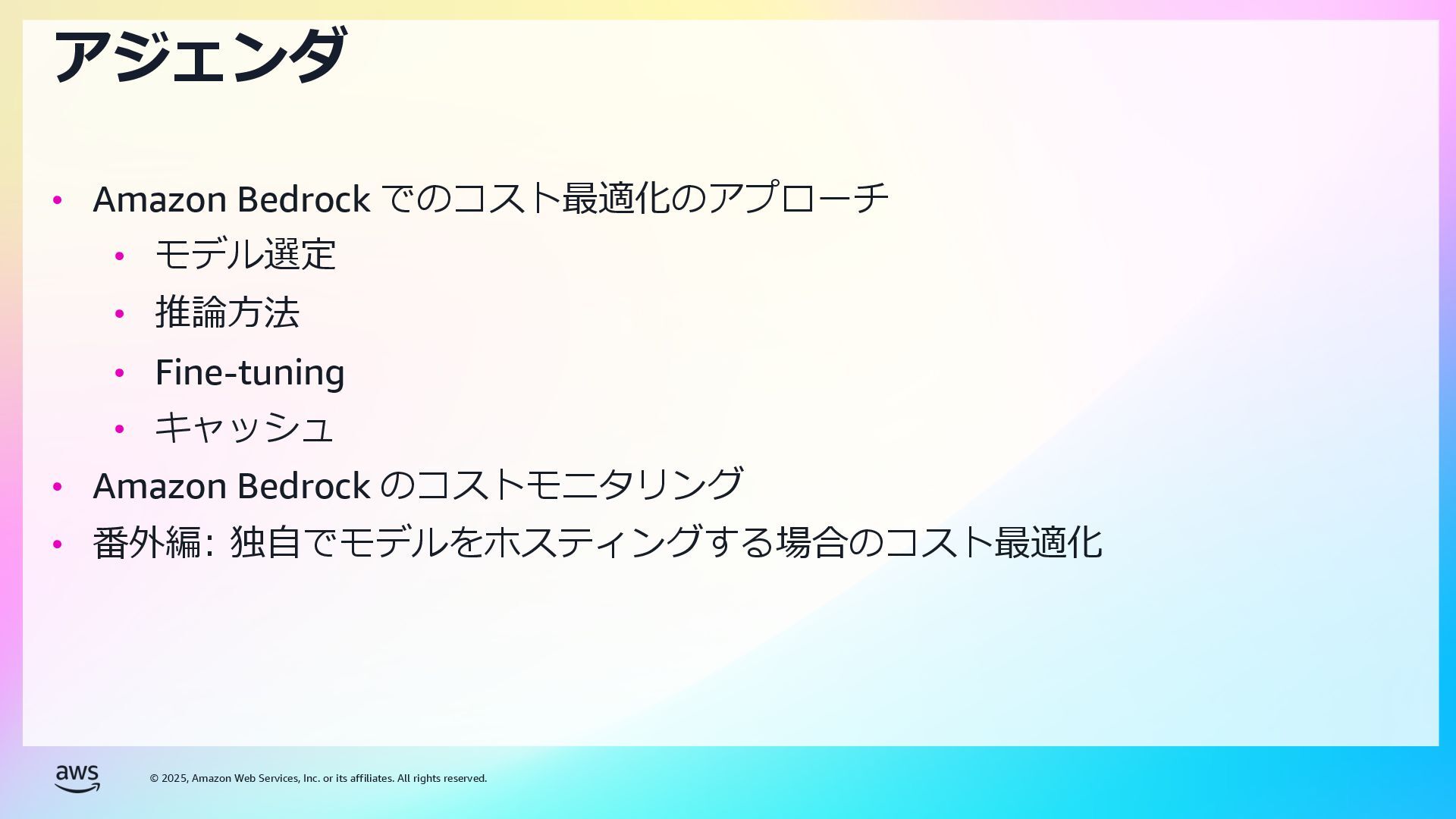 アジェンダ

• Amazon Bedrock でのコスト最適化のアプローチ
  • モデル選定
  • 推論方法
  • Fine-tuning
  • キャッシュ
• Amazon Bedrock のコストモニタリング
• 番外編: 独自でモデルをホスティングする場合のコスト最適化

aws

© 2025, Amazon Web Services, Inc. or its affiliates. All rights reserved.